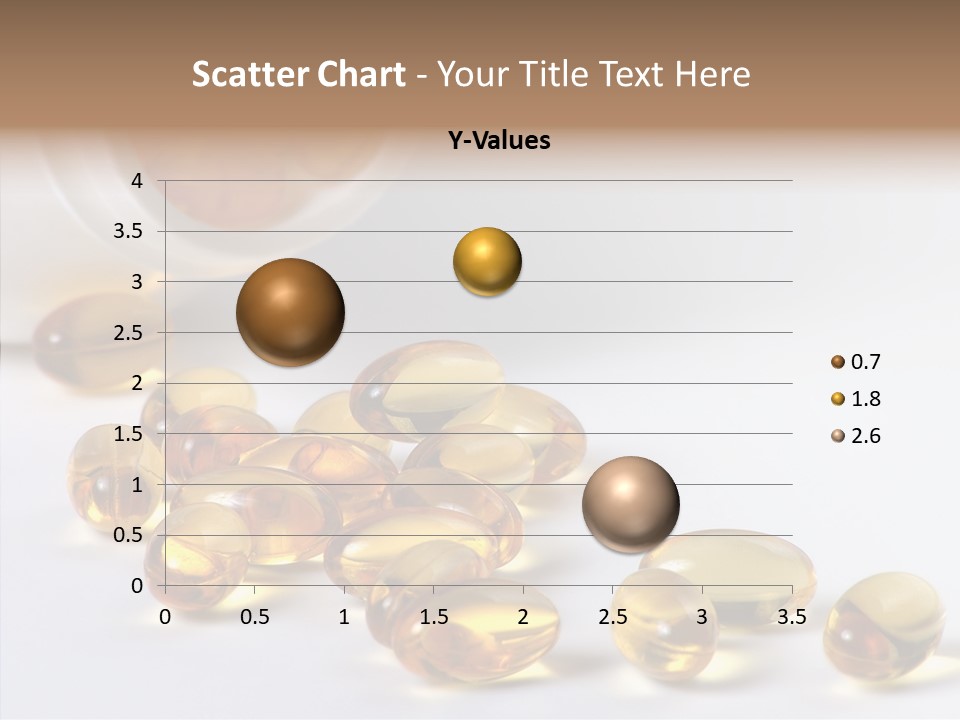 Scatter Chart - Your Title Text Here

Y-Values

4
3.5
3
2.5
2
1.5
1
0.5
0

0 0.5 1 1.5 2 2.5 3 3.5

0.7
1.8
2.6